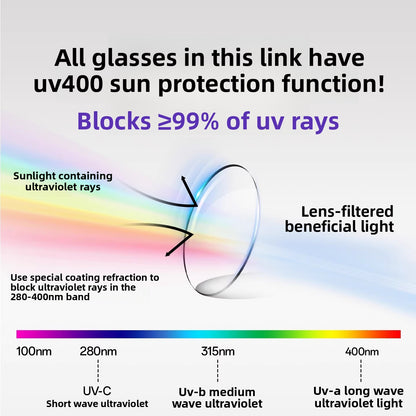 All glasses in this link have uv400 sun protection function!

Blocks ≥99% of uv rays

Sunlight containing ultraviolet rays

Lens-filtered beneficial light

Use special coating refraction to block ultraviolet rays in the 280-400nm band

100nm 280nm 315nm 400nm

UV-C
Short wave ultraviolet

Uv-b medium wave ultraviolet

Uv-a long wave ultraviolet light